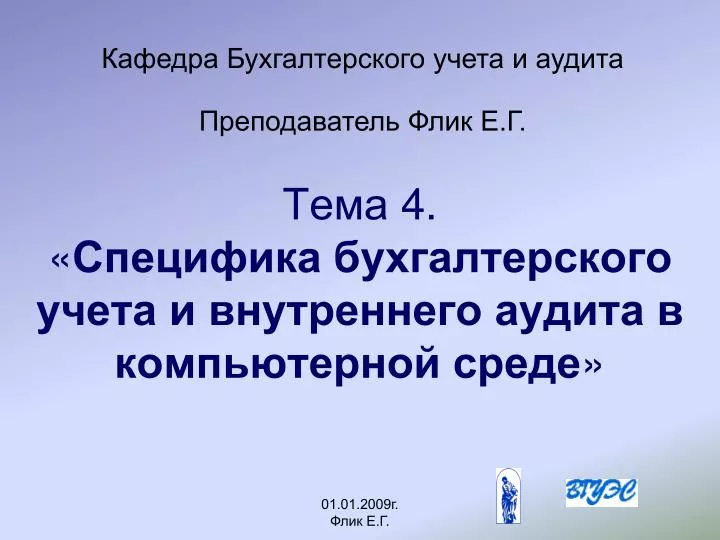 Кафедра Бухгалтерского учета и аудита

Преподаватель Флик Е.Г.

Тема 4.
«Специфика бухгалтерского учета и внутреннего аудита в компьютерной среде»

01.01.2009г.
Флик Е.Г.

ВГУЭС